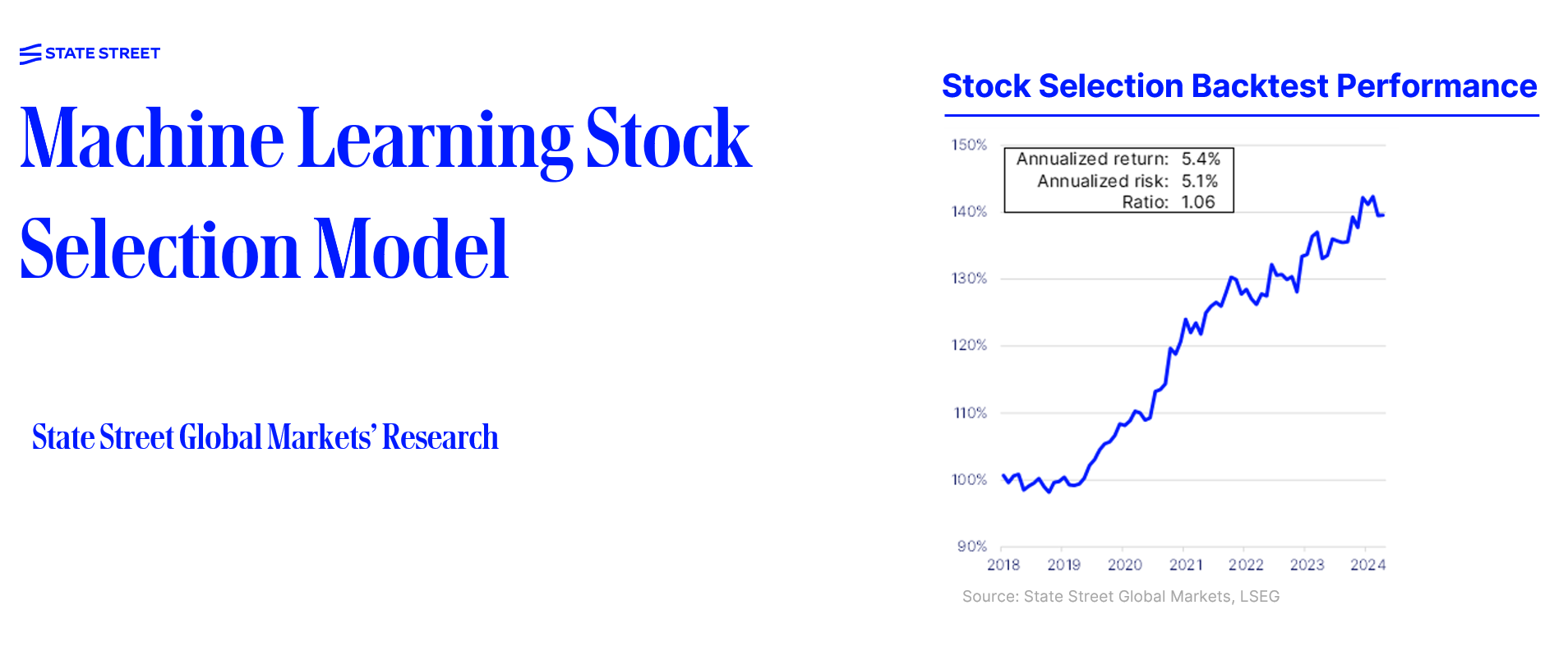 STATE STREET

Machine Learning Stock Selection Model

State Street Global Markets' Research

Stock Selection Backtest Performance

Annualized return: 5.4%
Annualized risk: 5.1%
Ratio: 1.06

150%
140%
130%
120%
110%
100%
90%

2018 2019 2020 2021 2022 2023 2024

Source: State Street Global Markets, LSEG